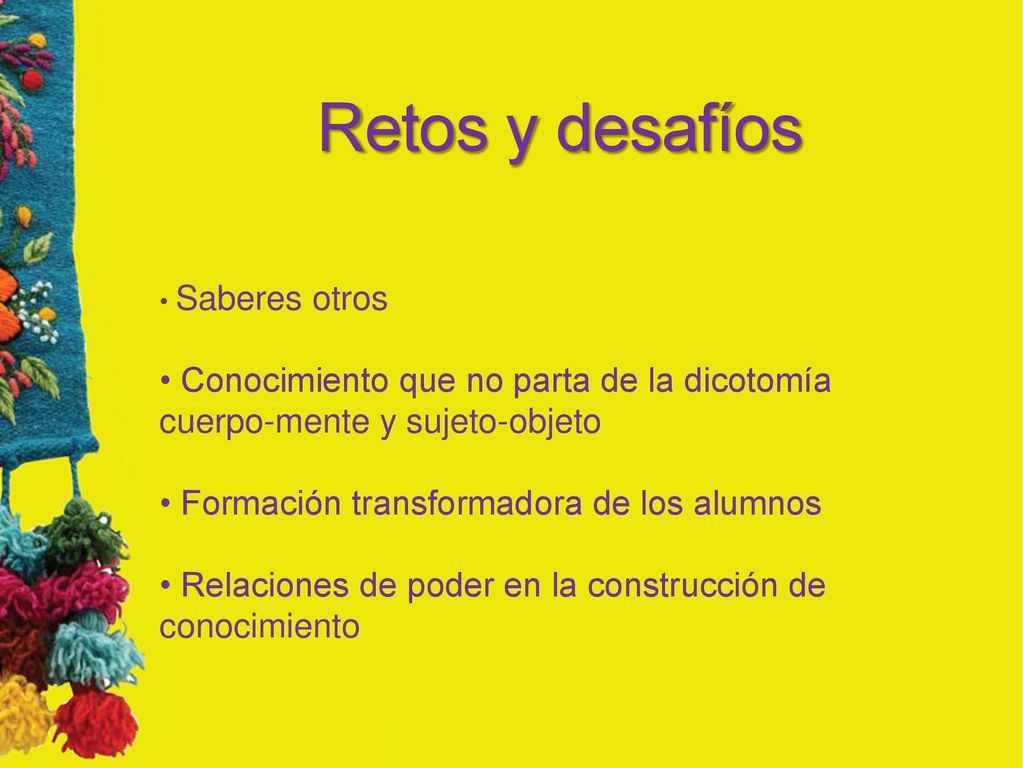 Retos y desafíos

• Saberes otros

• Conocimiento que no parta de la dicotomía cuerpo-mente y sujeto-objeto

• Formación transformadora de los alumnos

• Relaciones de poder en la construcción de conocimiento